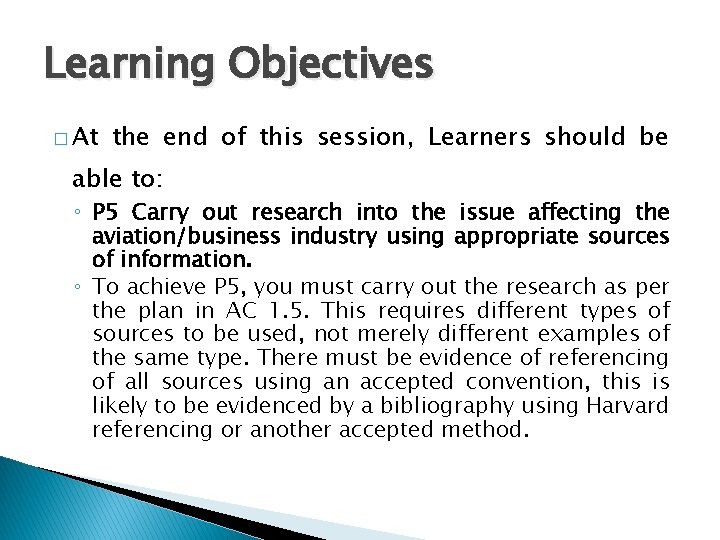 Learning Objectives

□ At the end of this session, Learners should be able to:

◦ P5 Carry out research into the issue affecting the aviation/business industry using appropriate sources of information.

◦ To achieve P5, you must carry out the research as per the plan in AC 1.5. This requires different types of sources to be used, not merely different examples of the same type. There must be evidence of referencing of all sources using an accepted convention, this is likely to be evidenced by a bibliography using Harvard referencing or another accepted method.